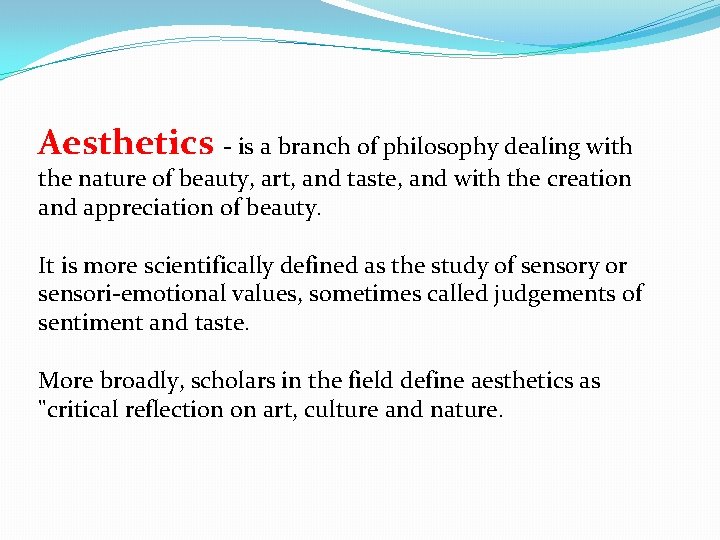 Aesthetics - is a branch of philosophy dealing with the nature of beauty, art, and taste, and with the creation and appreciation of beauty.

It is more scientifically defined as the study of sensory or sensori-emotional values, sometimes called judgements of sentiment and taste.

More broadly, scholars in the field define aesthetics as "critical reflection on art, culture and nature.